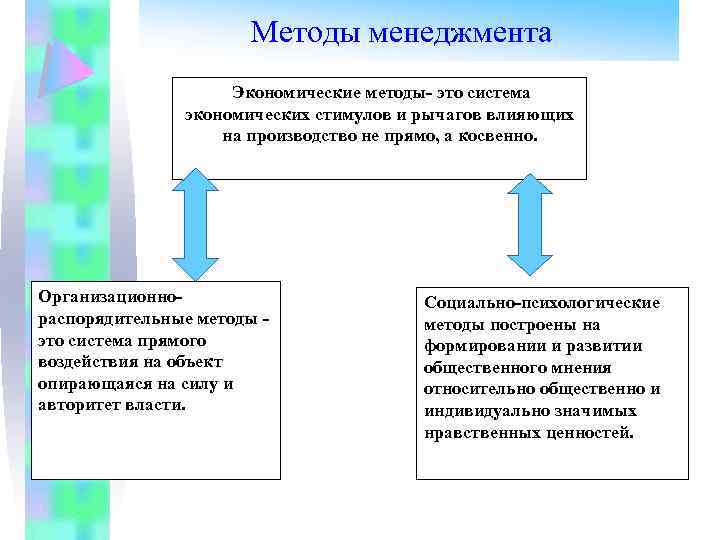 Методы менеджмента

Экономические методы- это система экономических стимулов и рычагов влияющих на производство не прямо, а косвенно.

Организационно-распорядительные методы - это система прямого воздействия на объект опирающаяся на силу и авторитет власти.

Социально-психологические методы построены на формировании и развитии общественного мнения относительно общественно и индивидуально значимых нравственных ценностей.